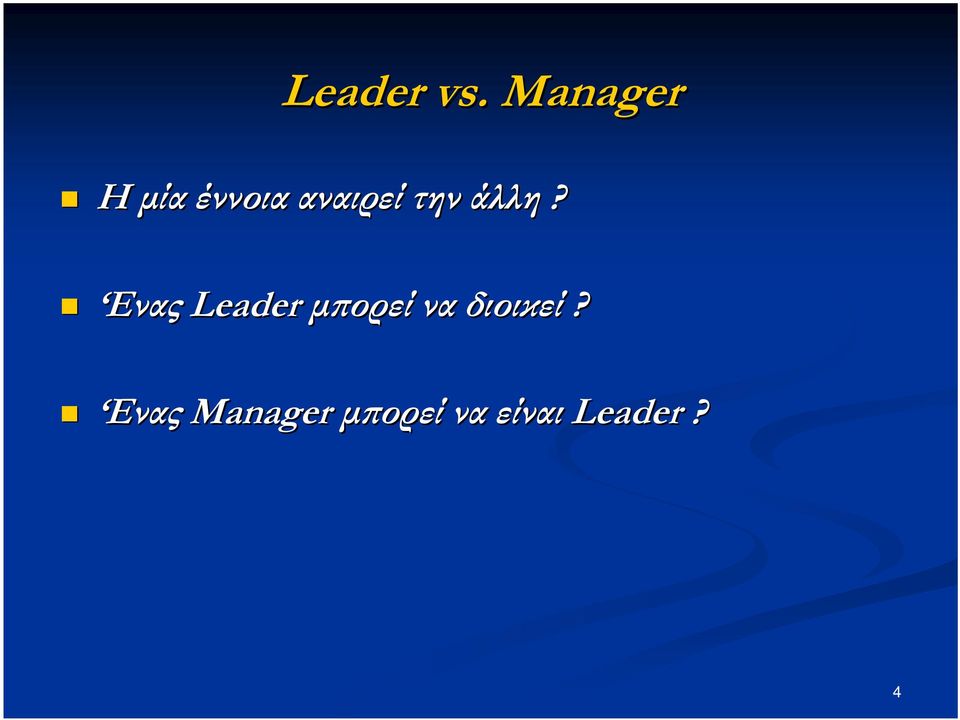 Leader vs. Manager

Η μία έννοια αναιρεί την άλλη ?

Ένας Leader μπορεί να διοικεί ?

Ένας Manager μπορεί να είναι Leader ?

4